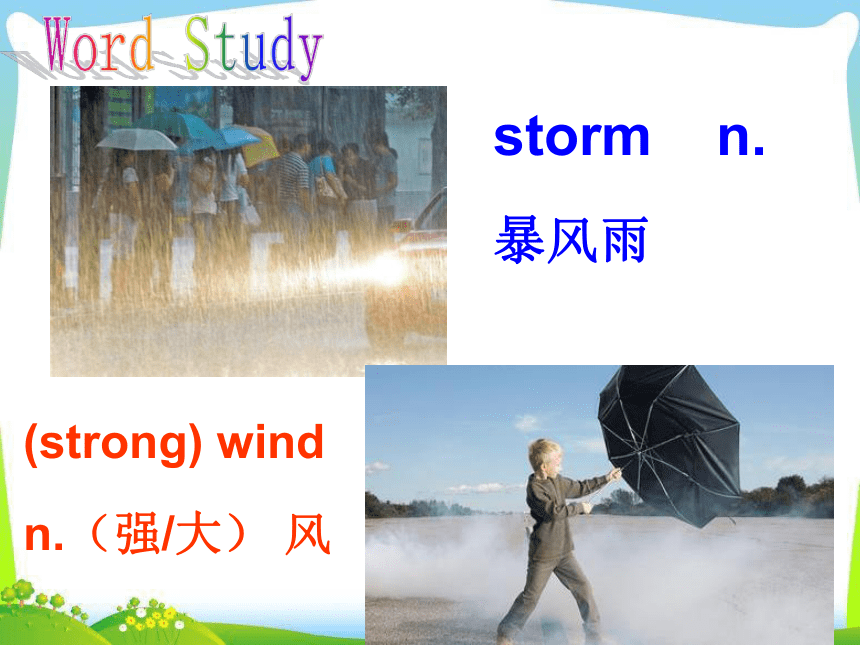 Word Study

storm n.

暴风雨

(strong) wind

n.（强/大） 风